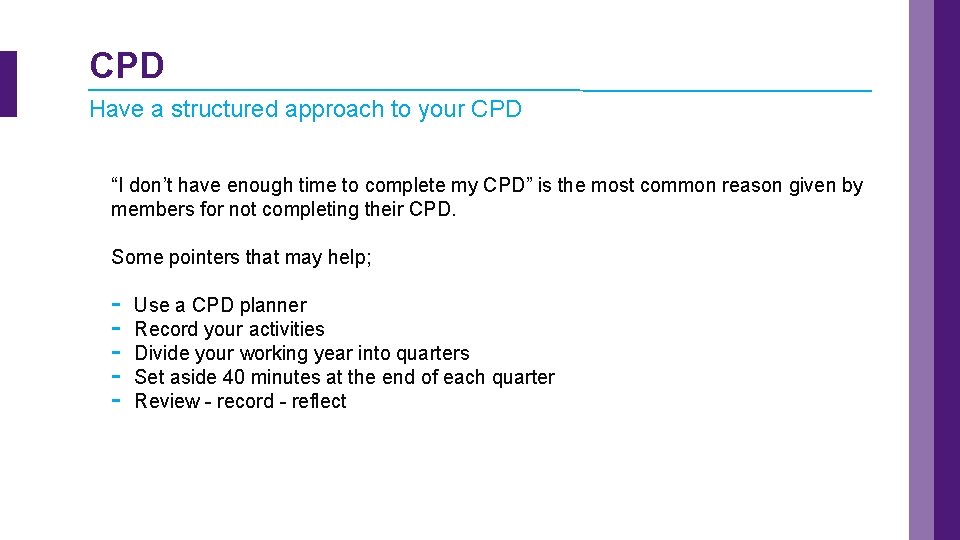 CPD

Have a structured approach to your CPD

“I don’t have enough time to complete my CPD” is the most common reason given by members for not completing their CPD.

Some pointers that may help;

- Use a CPD planner
- Record your activities
- Divide your working year into quarters
- Set aside 40 minutes at the end of each quarter
- Review - record - reflect